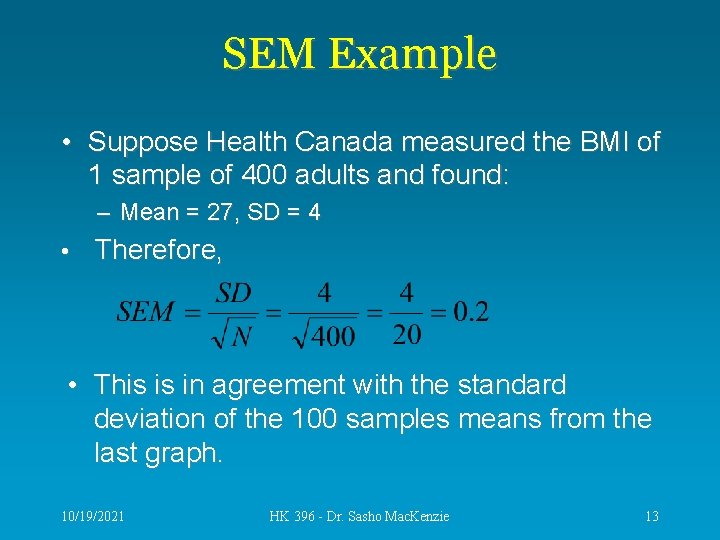 SEM Example

• Suppose Health Canada measured the BMI of 1 sample of 400 adults and found:

– Mean = 27, SD = 4

• Therefore,

$SEM = \frac{SD}{\sqrt{N}} = \frac{4}{\sqrt{400}} = \frac{4}{20} = 0.2$

• This is in agreement with the standard deviation of the 100 samples means from the last graph.

10/19/2021

HK 396 - Dr. Sasho MacKenzie

13